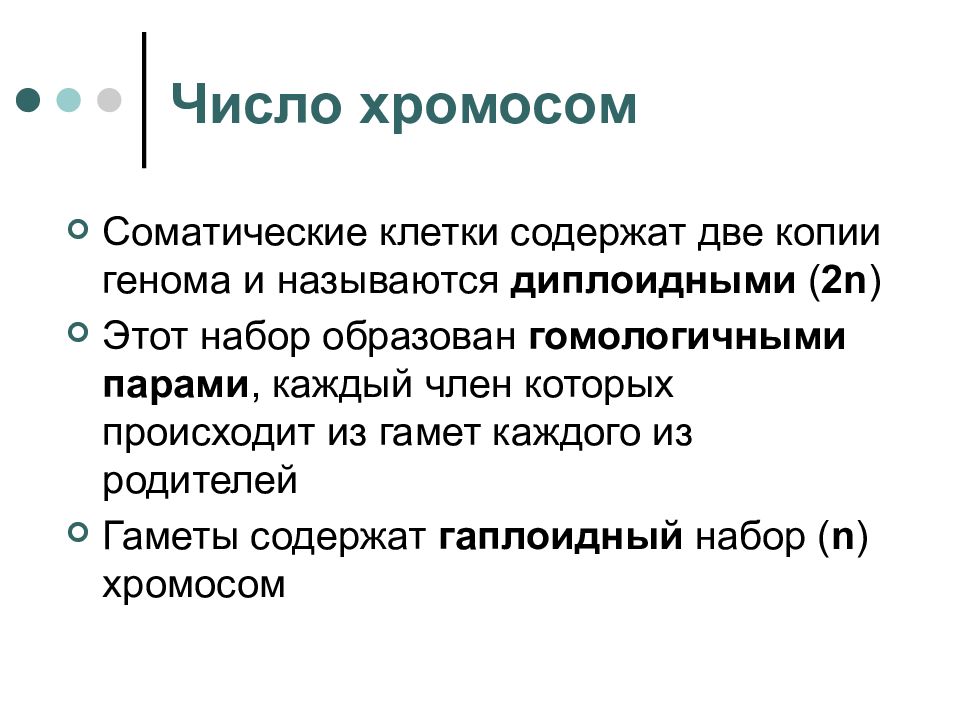 Число хромосом

Соматические клетки содержат две копии генома и называются диплоидными (2n)

Этот набор образован гомологичными парами, каждый член которых происходит из гамет каждого из родителей

Гаметы содержат гаплоидный набор (n) хромосом